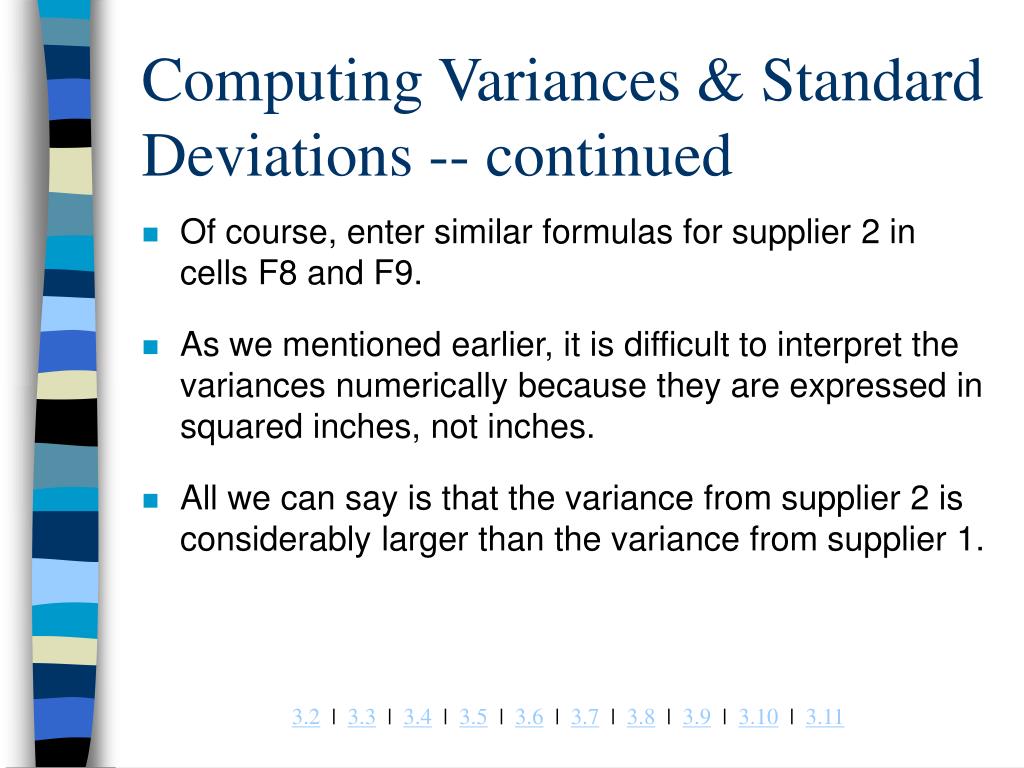 Computing Variances & Standard Deviations -- continued

Of course, enter similar formulas for supplier 2 in cells F8 and F9.

As we mentioned earlier, it is difficult to interpret the variances numerically because they are expressed in squared inches, not inches.

All we can say is that the variance from supplier 2 is considerably larger than the variance from supplier 1.

3.2 | 3.3 | 3.4 | 3.5 | 3.6 | 3.7 | 3.8 | 3.9 | 3.10 | 3.11